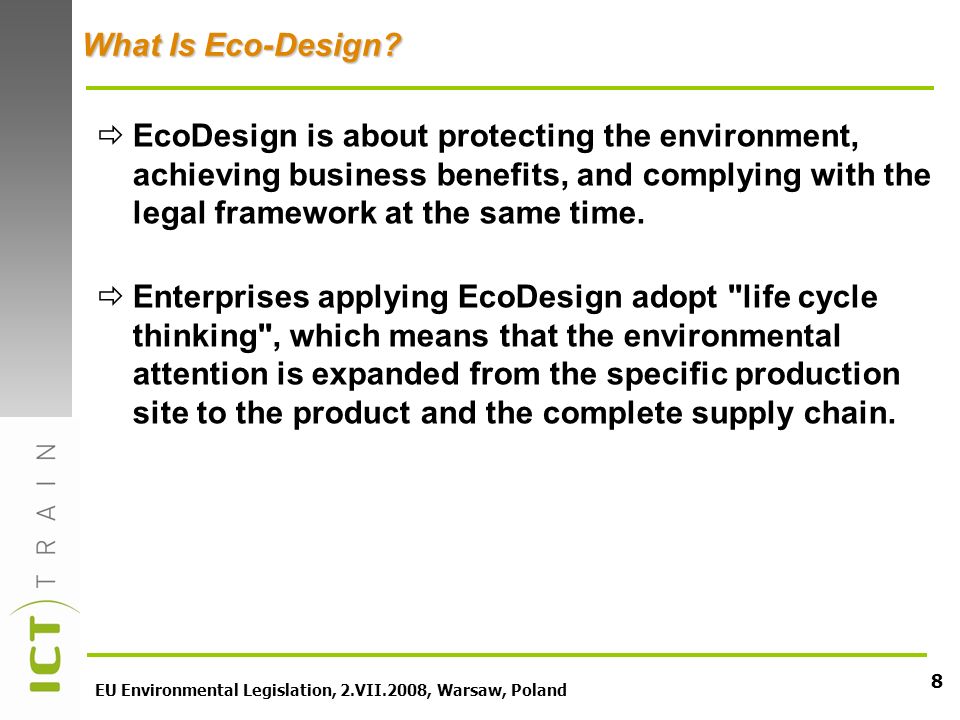 What Is Eco-Design?

⇨ EcoDesign is about protecting the environment, achieving business benefits, and complying with the legal framework at the same time.

⇨ Enterprises applying EcoDesign adopt "life cycle thinking", which means that the environmental attention is expanded from the specific production site to the product and the complete supply chain.

ICT TRAIN

EU Environmental Legislation, 2.VII.2008, Warsaw, Poland

8